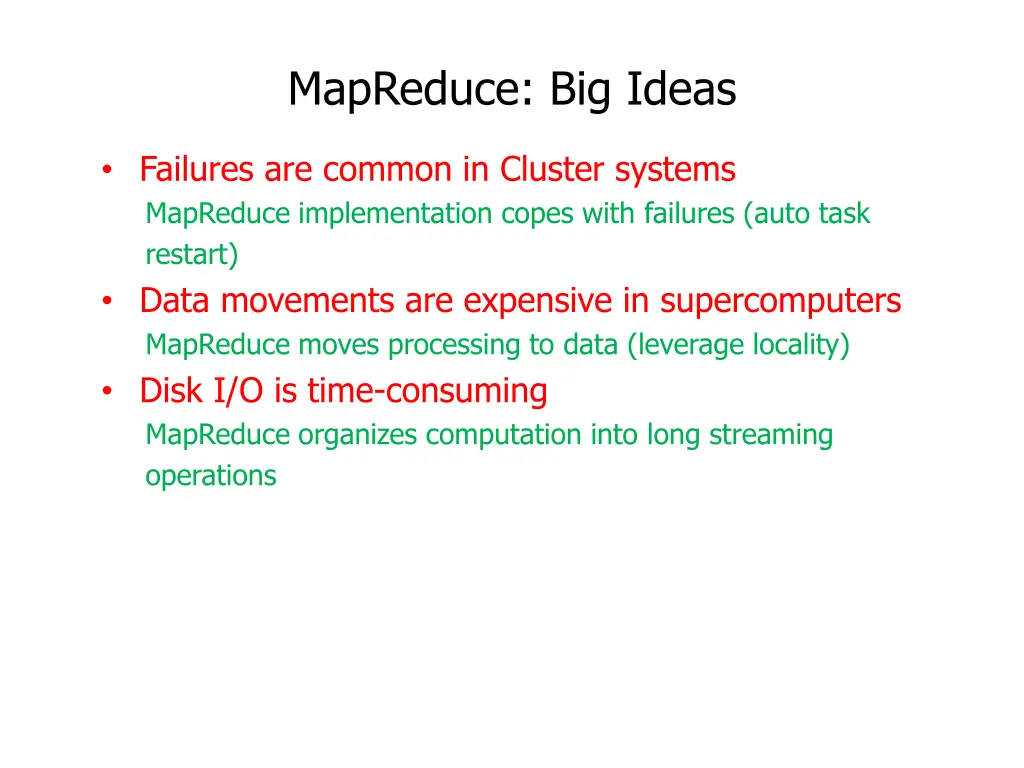 MapReduce: Big Ideas

• Failures are common in Cluster systems
MapReduce implementation copes with failures (auto task restart)

• Data movements are expensive in supercomputers
MapReduce moves processing to data (leverage locality)

• Disk I/O is time-consuming
MapReduce organizes computation into long streaming operations